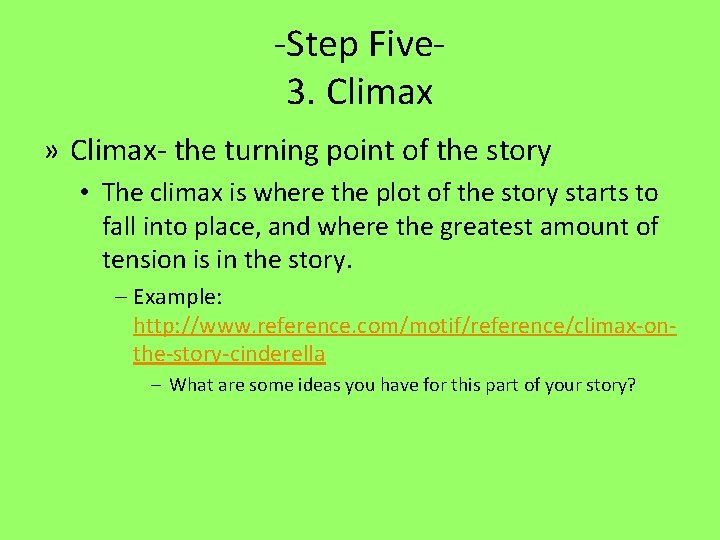 -Step Five-
3. Climax

» Climax- the turning point of the story

• The climax is where the plot of the story starts to fall into place, and where the greatest amount of tension is in the story.

– Example: http://www.reference.com/motif/reference/climax-on-the-story-cinderella

– What are some ideas you have for this part of your story?